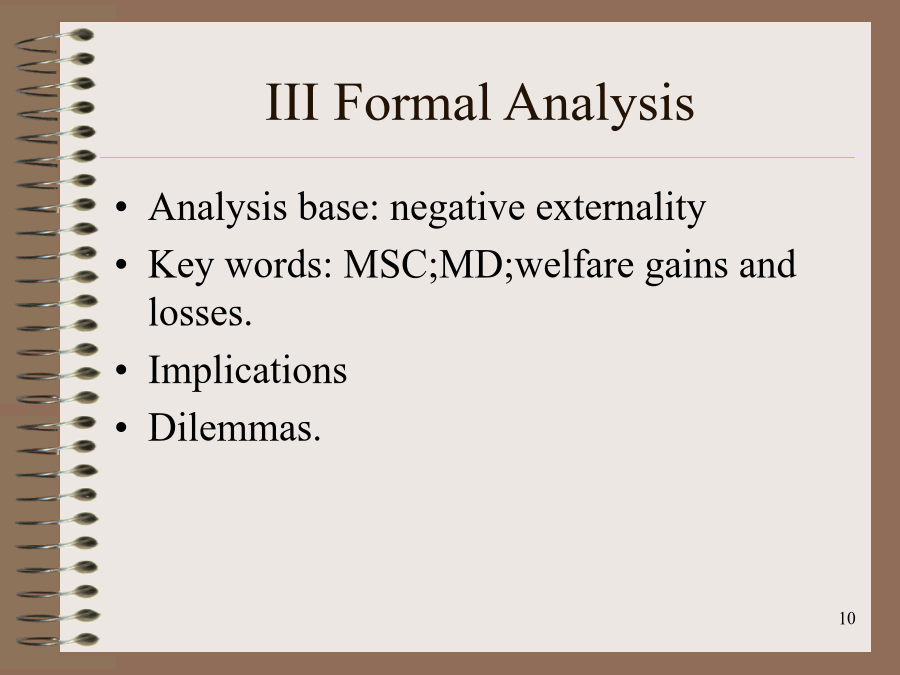 III Formal Analysis

• Analysis base: negative externality
• Key words: MSC;MD;welfare gains and losses.
• Implications
• Dilemmas.

10